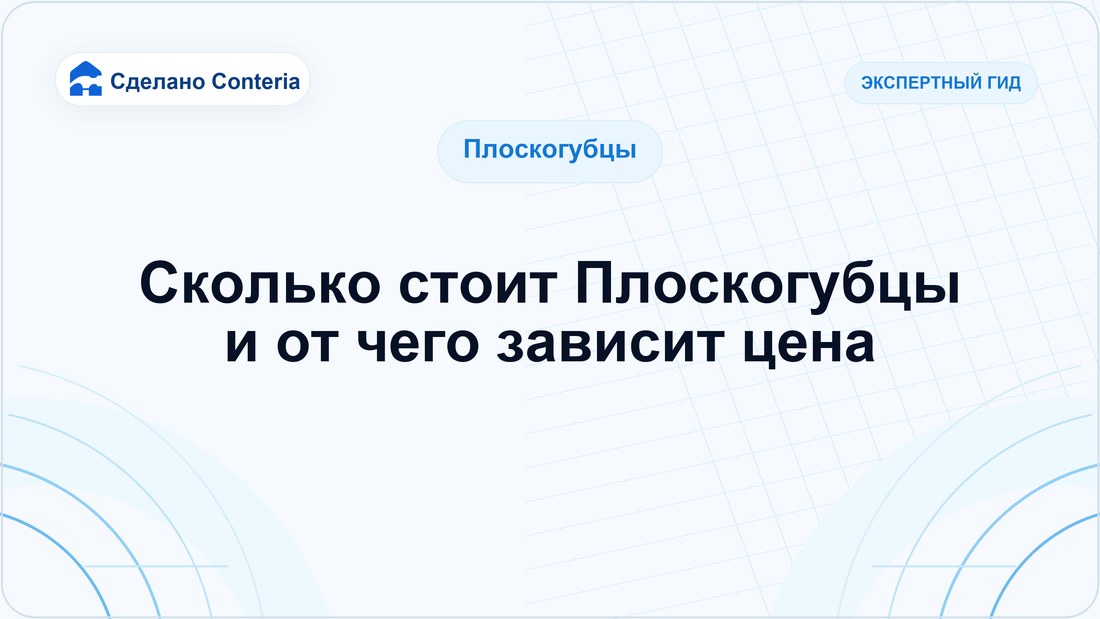 Сделано Conteria

ЭКСПЕРТНЫЙ ГИД

Плоскогубцы

Сколько стоит Плоскогубцы и от чего зависит цена